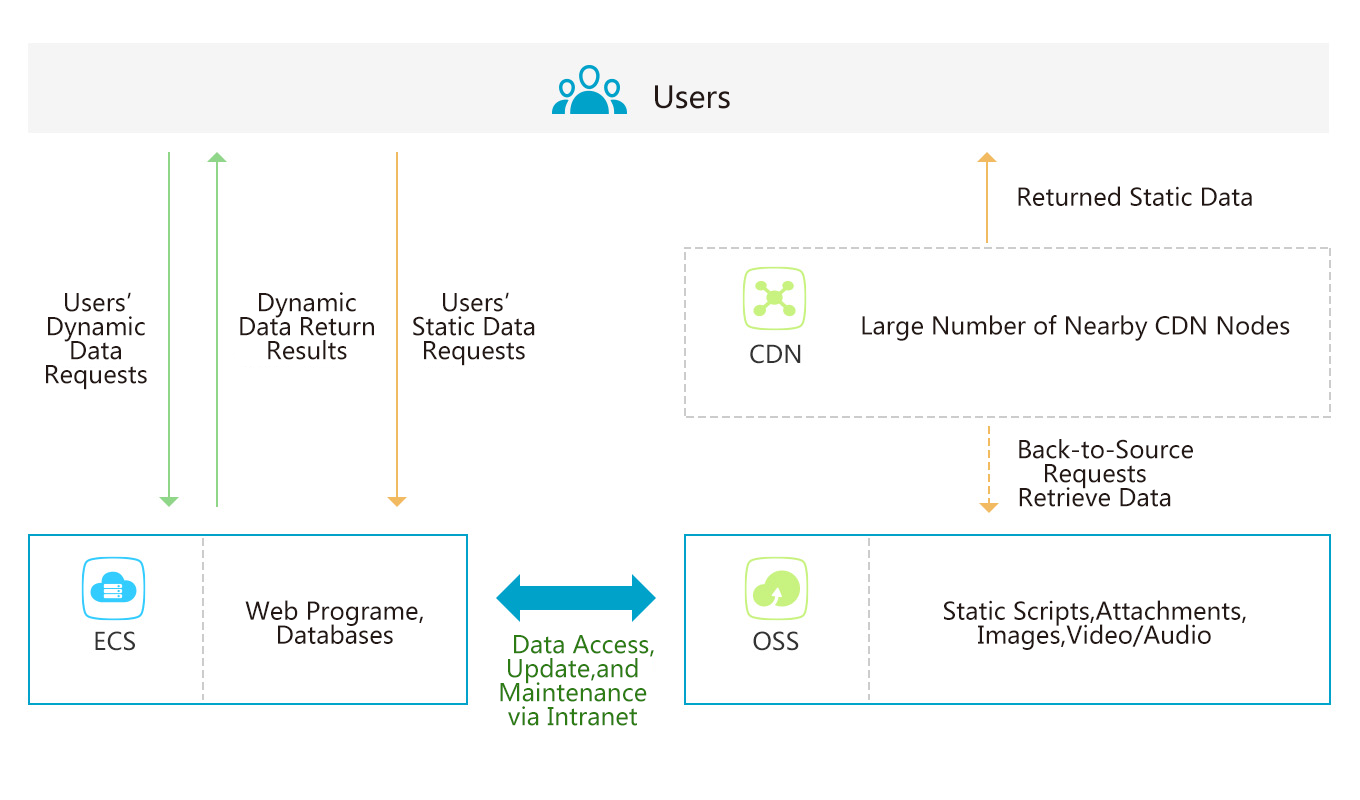 Users

Users' Dynamic Data Requests

Dynamic Data Return Results

Users' Static Data Requests

Returned Static Data

CDN

Large Number of Nearby CDN Nodes

Back-to-Source Requests Retrieve Data

ECS

Web Programe, Databases

Data Access, Update,and Maintenance via Intranet

OSS

Static Scripts,Attachments, Images,Video/Audio